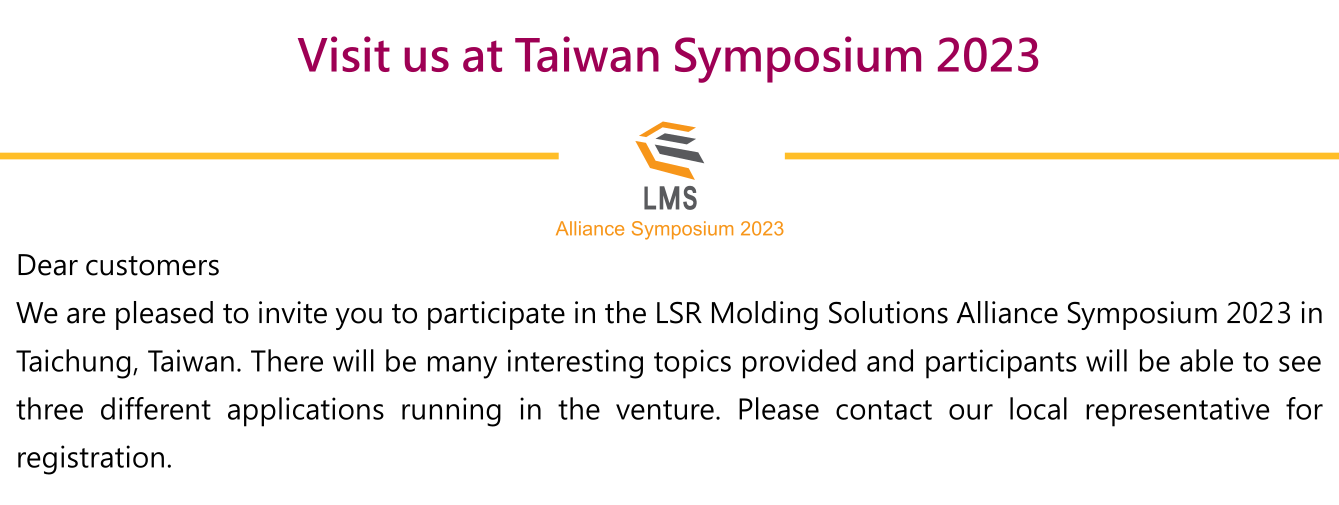 Visit us at Taiwan Symposium 2023

LMS
Alliance Symposium 2023

Dear customers
We are pleased to invite you to participate in the LSR Molding Solutions Alliance Symposium 2023 in Taichung, Taiwan. There will be many interesting topics provided and participants will be able to see three different applications running in the venture. Please contact our local representative for registration.